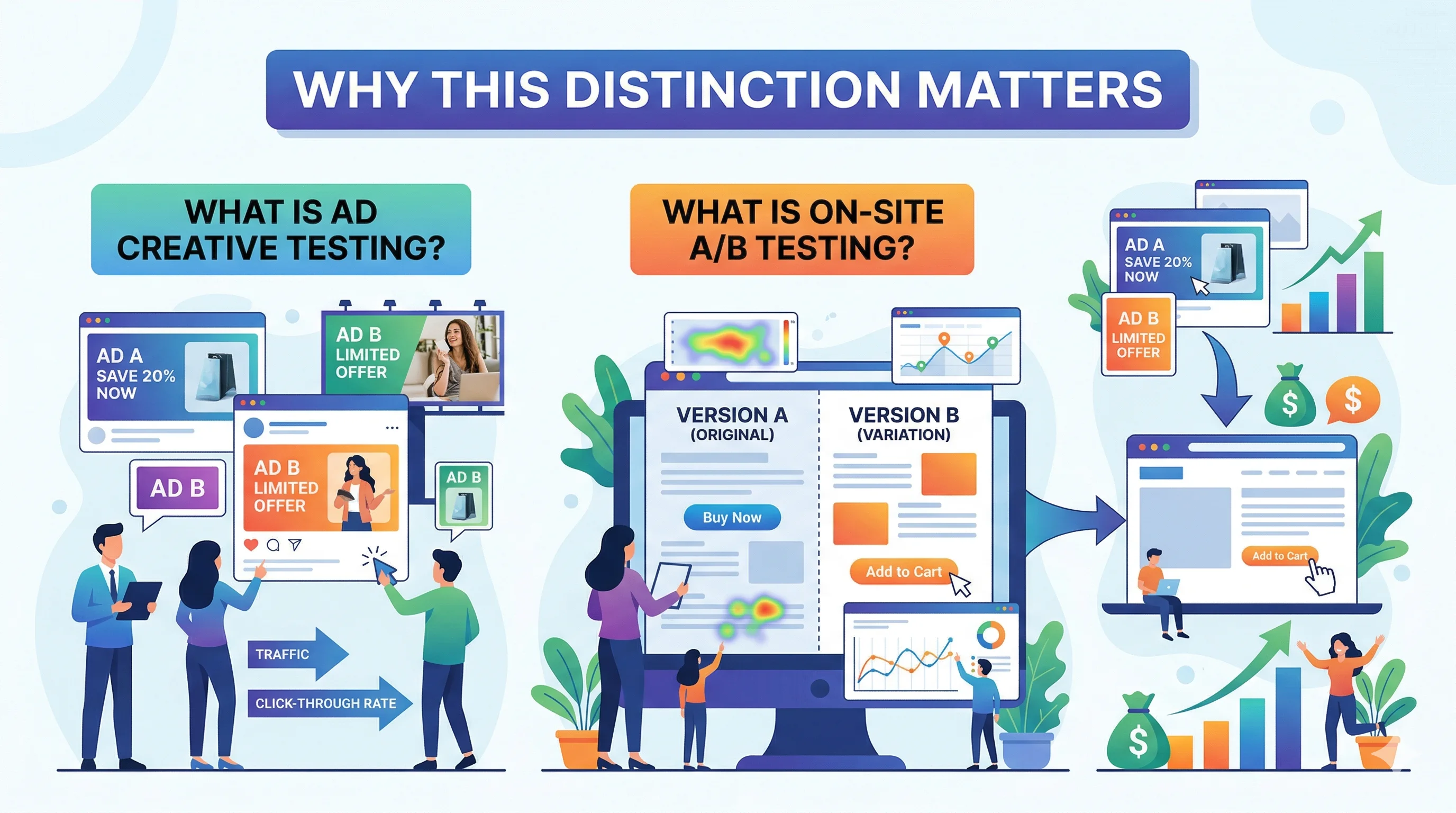 WHY THIS DISTINCTION MATTERS

WHAT IS AD CREATIVE TESTING?

AD A
SAVE 20%
NOW

AD B
LIMITED
OFFER

AD B

AD B
LIMITED
OFFER

AD B

TRAFFIC

CLICK-THROUGH RATE

WHAT IS ON-SITE A/B TESTING?

VERSION A
(ORIGINAL)

Buy Now

VERSION B
(VARIATION)

Add to Cart

AD A
SAVE 20%
NOW

AD B
LIMITED
OFFER

$

$

Add to Cart

$